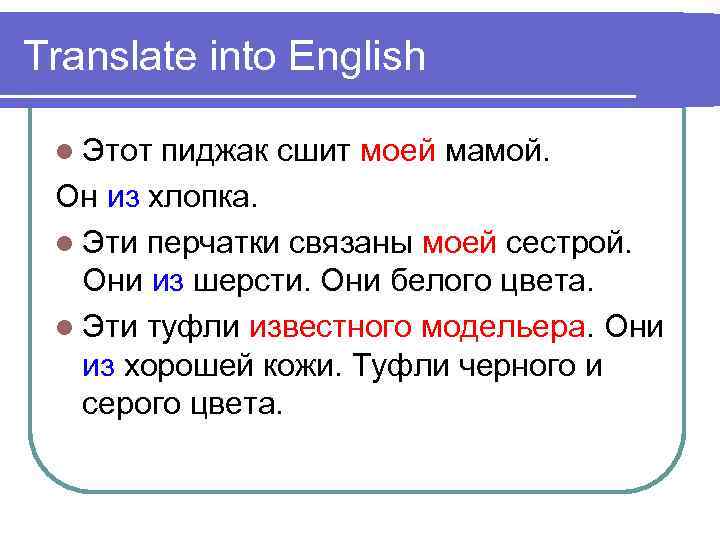 Translate into English

Этот пиджак сшит моей мамой.
Он из хлопка.

Эти перчатки связаны моей сестрой. Они из шерсти. Они белого цвета.

Эти туфли известного модельера. Они из хорошей кожи. Туфли черного и серого цвета.